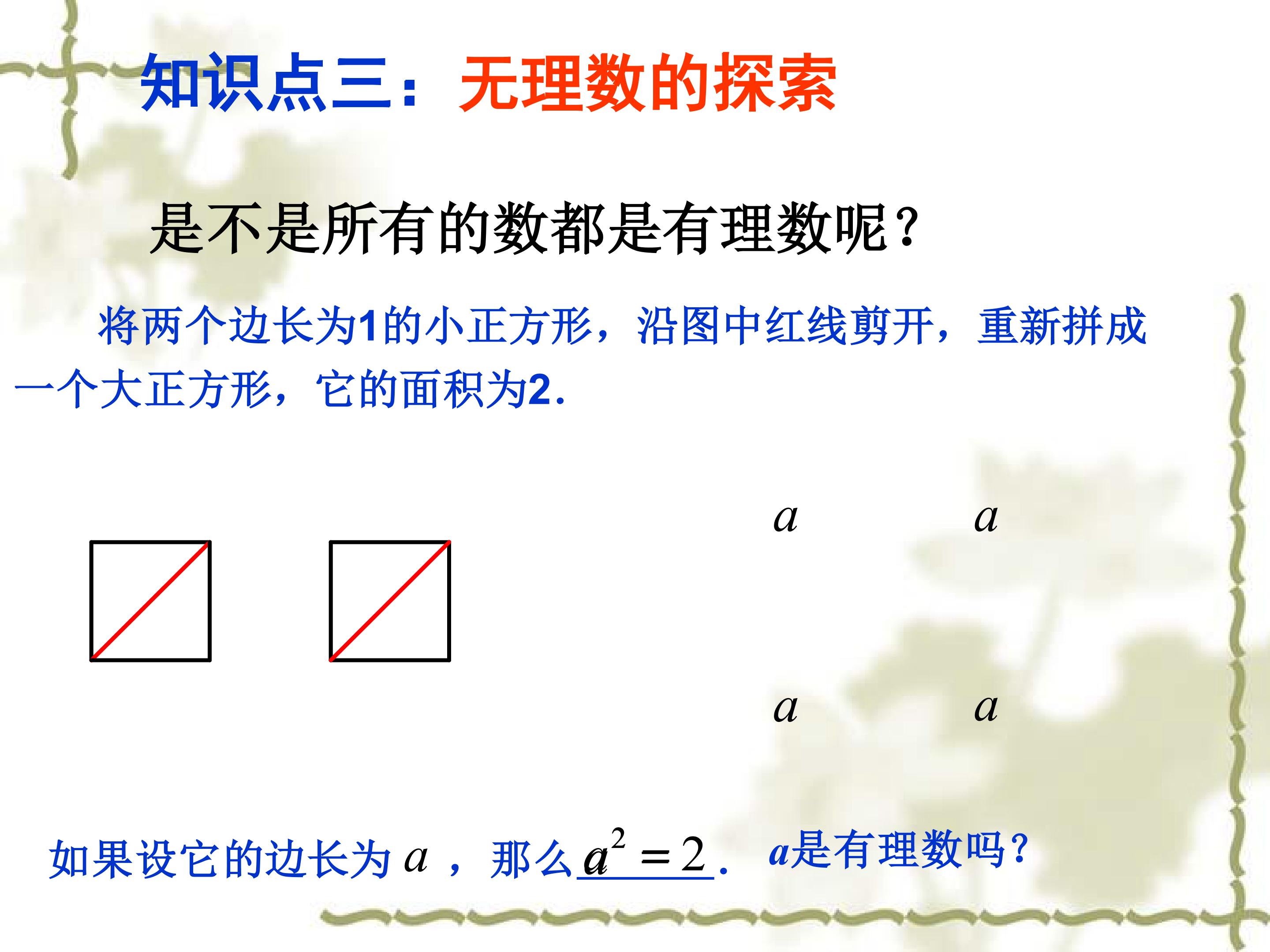 知识点三：无理数的探索

是不是所有的数都是有理数呢？

将两个边长为1的小正方形，沿图中红线剪开，重新拼成一个大正方形，它的面积为2.

$a$ $a$

$a$ $a$

如果设它的边长为 $a$ ，那么 $a^2=2$. $a$是有理数吗？